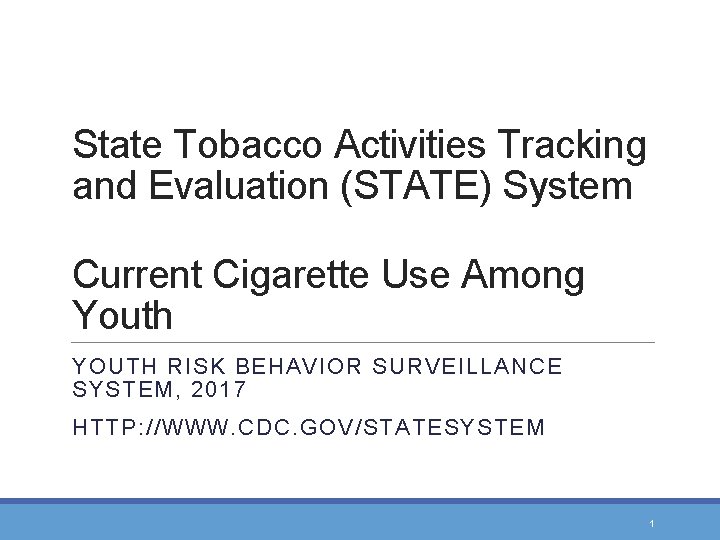 State Tobacco Activities Tracking and Evaluation (STATE) System

Current Cigarette Use Among Youth

YOUTH RISK BEHAVIOR SURVEILLANCE SYSTEM, 2017

HTTP://WWW.CDC.GOV/STATESYSTEM

1